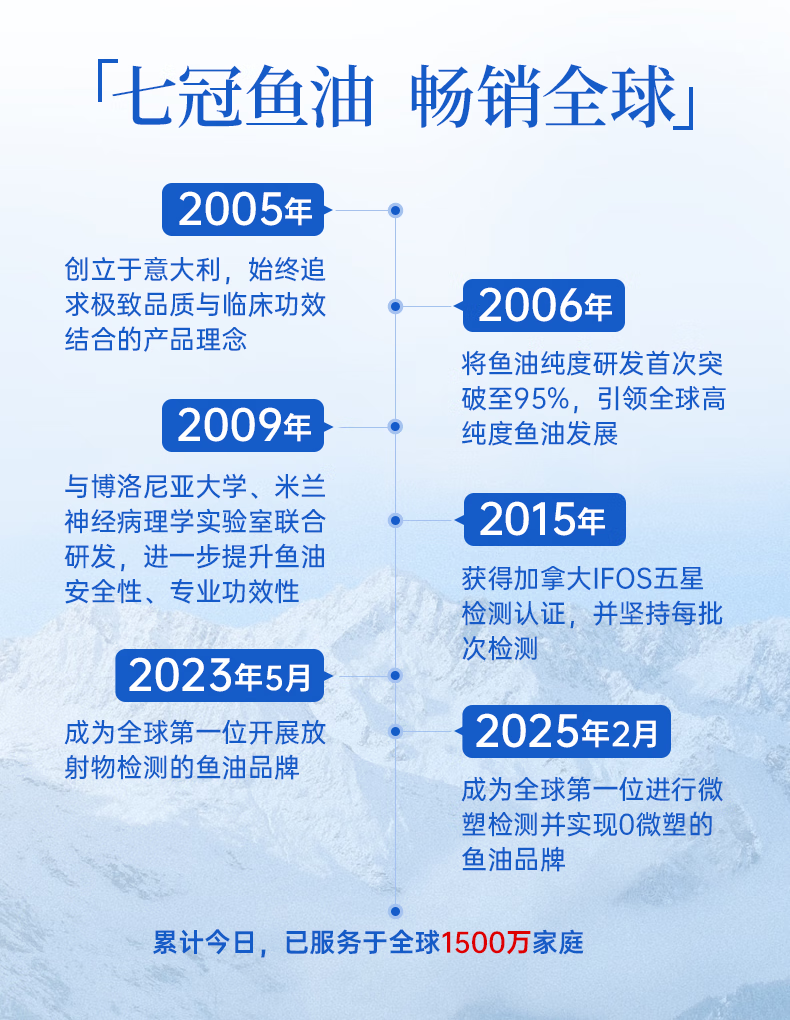 「七冠鱼油 畅销全球」

2005年
创立于意大利，始终追求极致品质与临床功效结合的产品理念

2006年
将鱼油纯度研发首次突破至95%，引领全球高纯度鱼油发展

2009年
与博洛尼亚大学、米兰神经病理学实验室联合研发，进一步提升鱼油安全性、专业功效性

2015年
获得加拿大IFOS五星检测认证，并坚持每批次检测

2023年5月
成为全球第一位开展放射物检测的鱼油品牌

2025年2月
成为全球第一位进行微塑检测并实现0微塑的鱼油品牌

累计今日，已服务于全球1500万家庭